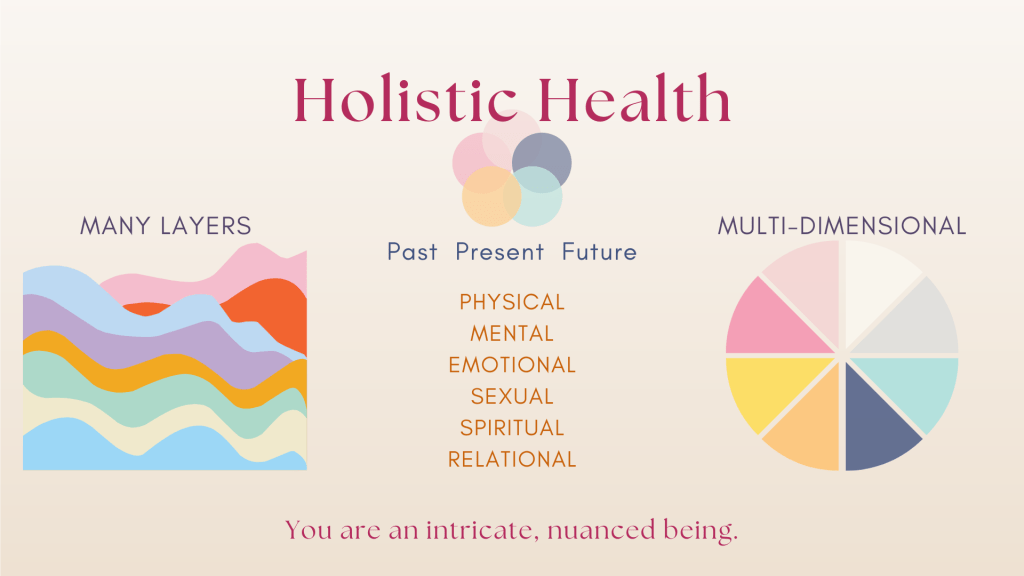 Holistic Health

MANY LAYERS

Past Present Future

PHYSICAL
MENTAL
EMOTIONAL
SEXUAL
SPIRITUAL
RELATIONAL

MULTI-DIMENSIONAL

You are an intricate, nuanced being.